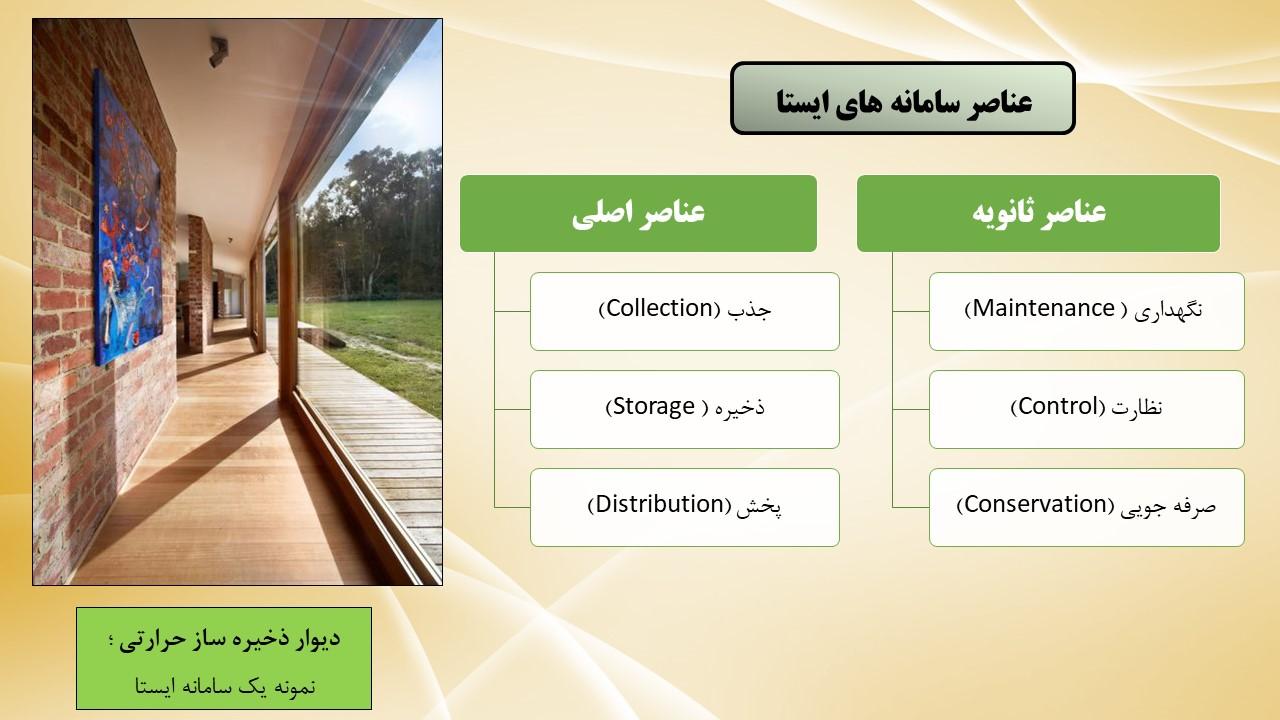 عناصر سامانه های ایستا

عناصر ثانویه

نگهداری ( Maintenance)

نظارت (Control)

صرفه جویی (Conservation)

عناصر اصلی

جذب (Collection)

ذخیره ( Storage)

پخش (Distribution)

دیوار ذخیره ساز حرارتی ؛

نمونه یک سامانه ایستا